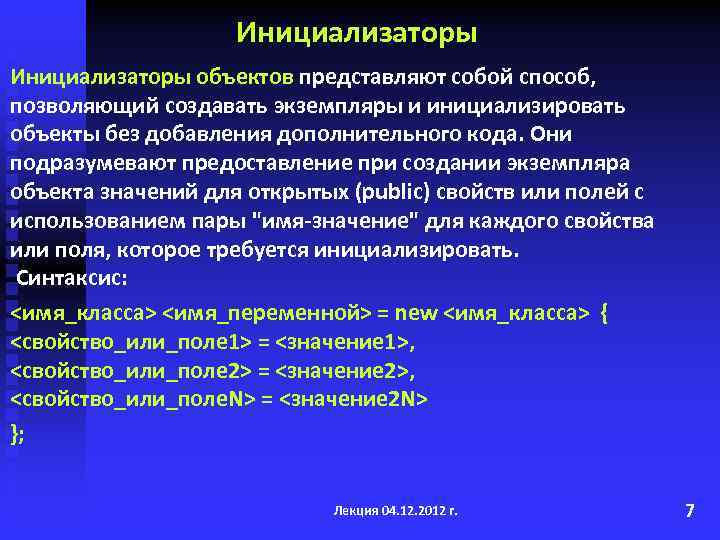 Инициализаторы

Инициализаторы объектов представляют собой способ, позволяющий создавать экземпляры и инициализировать объекты без добавления дополнительного кода. Они подразумевают предоставление при создании экземпляра объекта значений для открытых (public) свойств или полей с использованием пары "имя-значение" для каждого свойства или поля, которое требуется инициализировать.

Синтаксис:

<имя_класса> <имя_переменной> = new <имя_класса> {
<свойство_или_поле1> = <значение1>,
<свойство_или_поле2> = <значение2>,
<свойство_или_полеN> = <значение2N>
};

Лекция 04.12.2012 г.

7